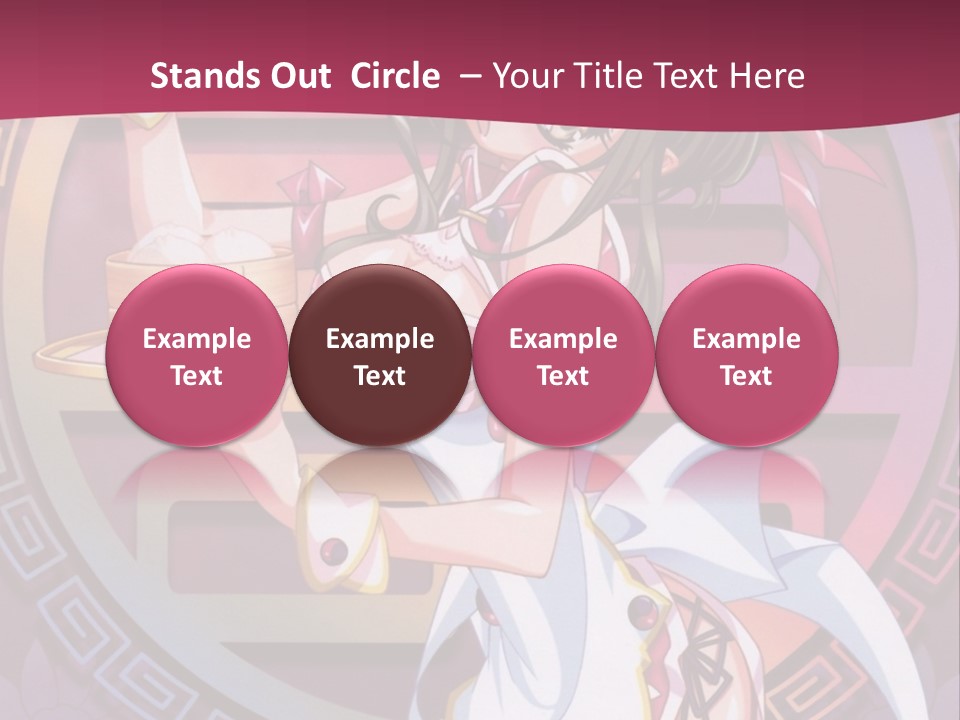 Stands Out Circle – Your Title Text Here

Example Text

Example Text

Example Text

Example Text